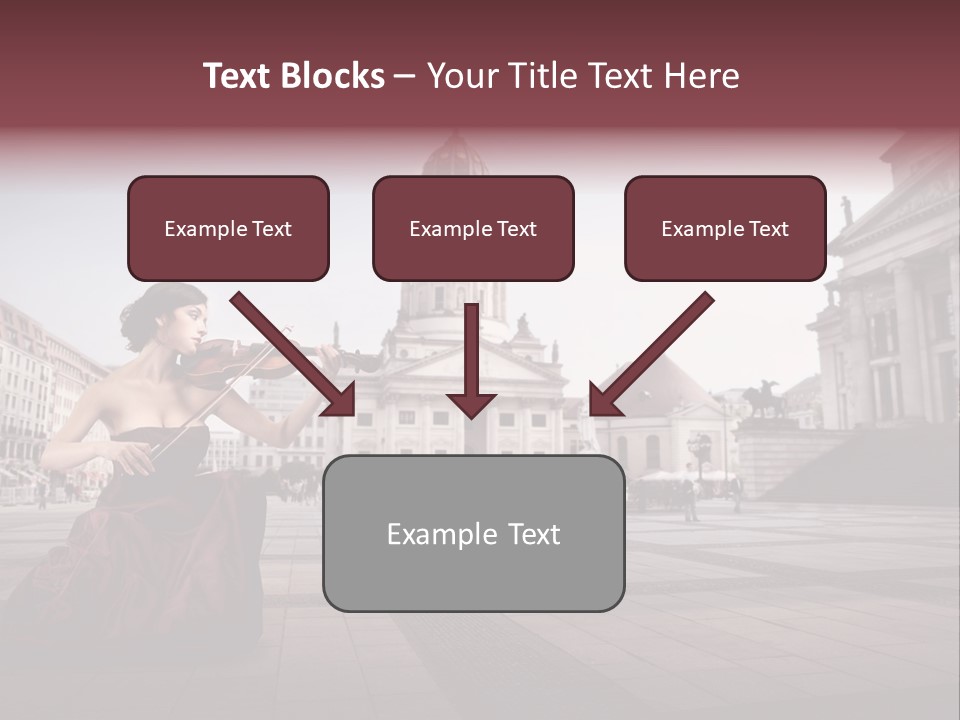 Text Blocks – Your Title Text Here

Example Text

Example Text

Example Text

Example Text